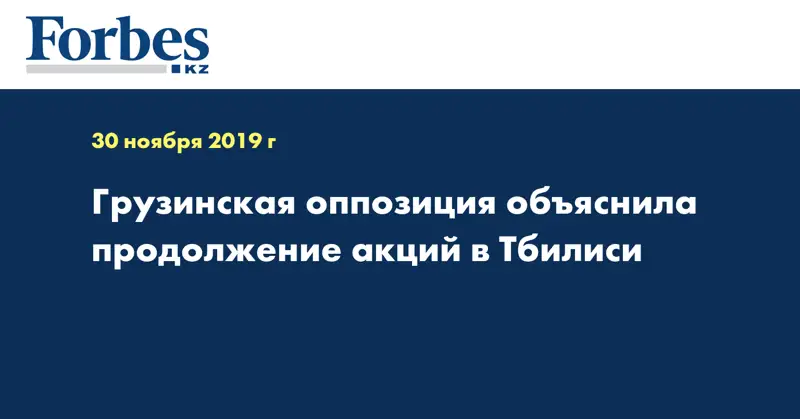 Forbes
KZ

30 ноября 2019 г

Грузинская оппозиция объяснила продолжение акций в Тбилиси